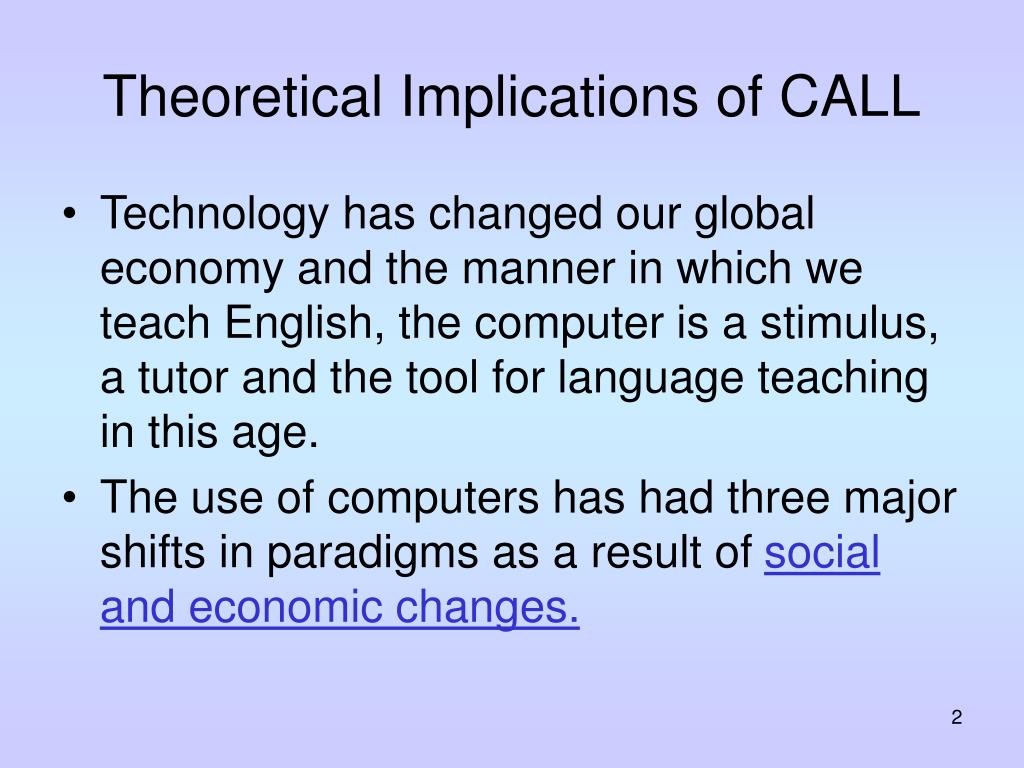 Theoretical Implications of CALL

• Technology has changed our global economy and the manner in which we teach English, the computer is a stimulus, a tutor and the tool for language teaching in this age.

• The use of computers has had three major shifts in paradigms as a result of social and economic changes.

2